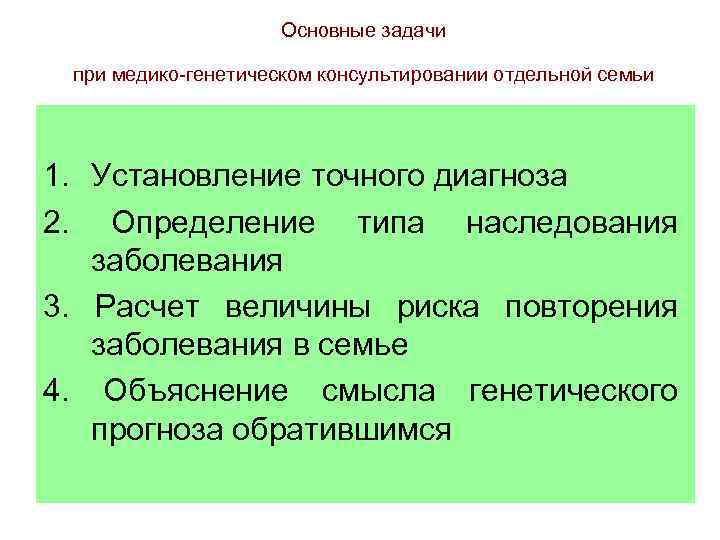 Основные задачи

при медико-генетическом консультировании отдельной семьи

1. Установление точного диагноза
2. Определение типа наследования заболевания
3. Расчет величины риска повторения заболевания в семье
4. Объяснение смысла генетического прогноза обратившимся